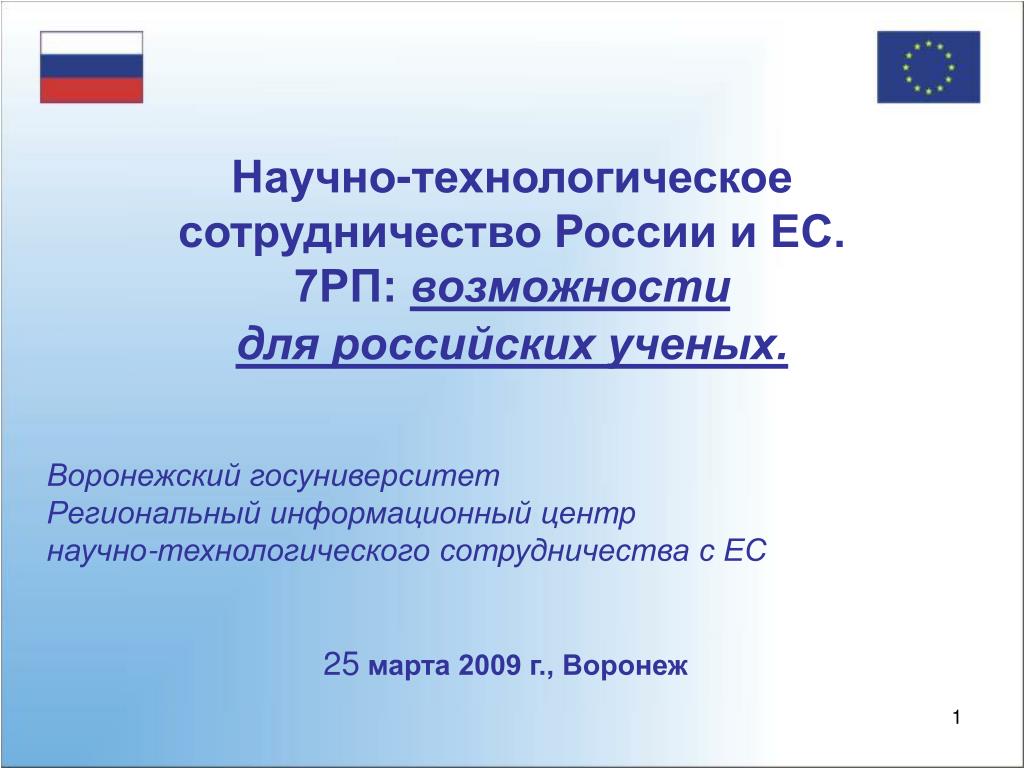 Научно-технологическое сотрудничество России и ЕС. 7РП: возможности для российских ученых.

Воронежский госуниверситет
Региональный информационный центр научно-технологического сотрудничества с ЕС

25 марта 2009 г., Воронеж

1